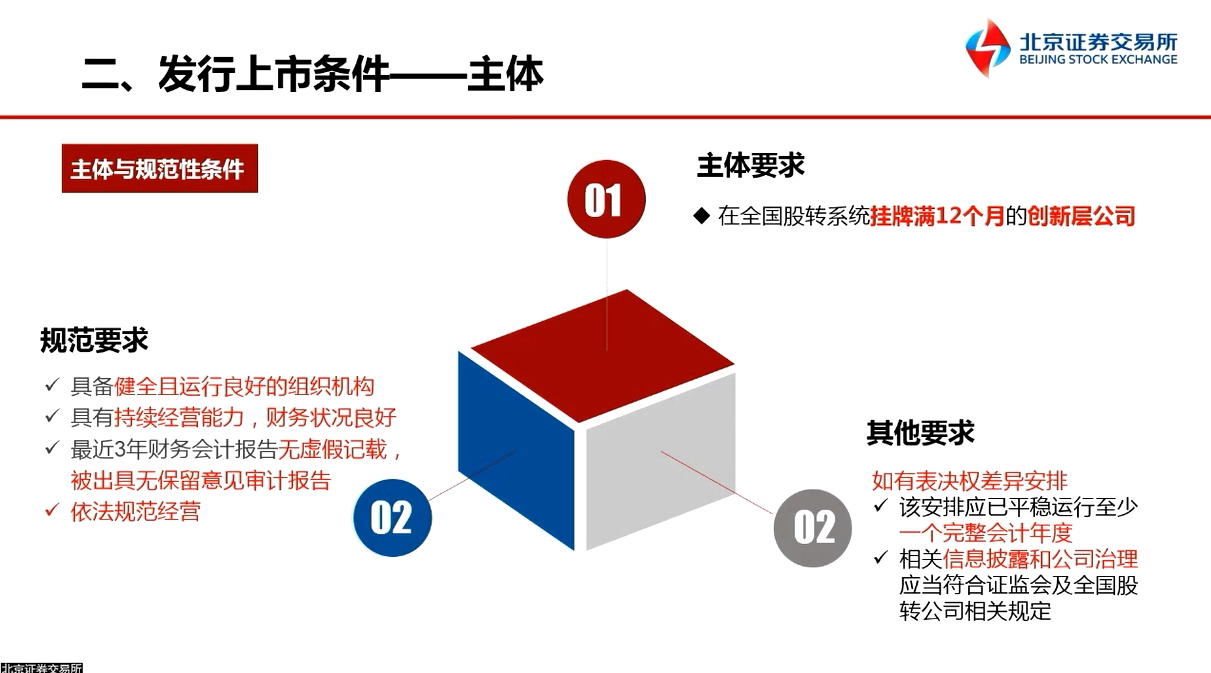 二、发行上市条件——主体

北京证券交易所
BEIJING STOCK EXCHANGE

主体与规范性条件

01

主体要求

◆ 在全国股转系统挂牌满12个月的创新层公司

规范要求

✓ 具备健全且运行良好的组织机构
✓ 具有持续经营能力，财务状况良好
✓ 最近3年财务会计报告无虚假记载，被出具无保留意见审计报告
✓ 依法规范经营

02

02

其他要求

如有表决权差异安排
✓ 该安排应已平稳运行至少一个完整会计年度
✓ 相关信息披露和公司治理应当符合证监会及全国股转公司相关规定

北京证券交易所